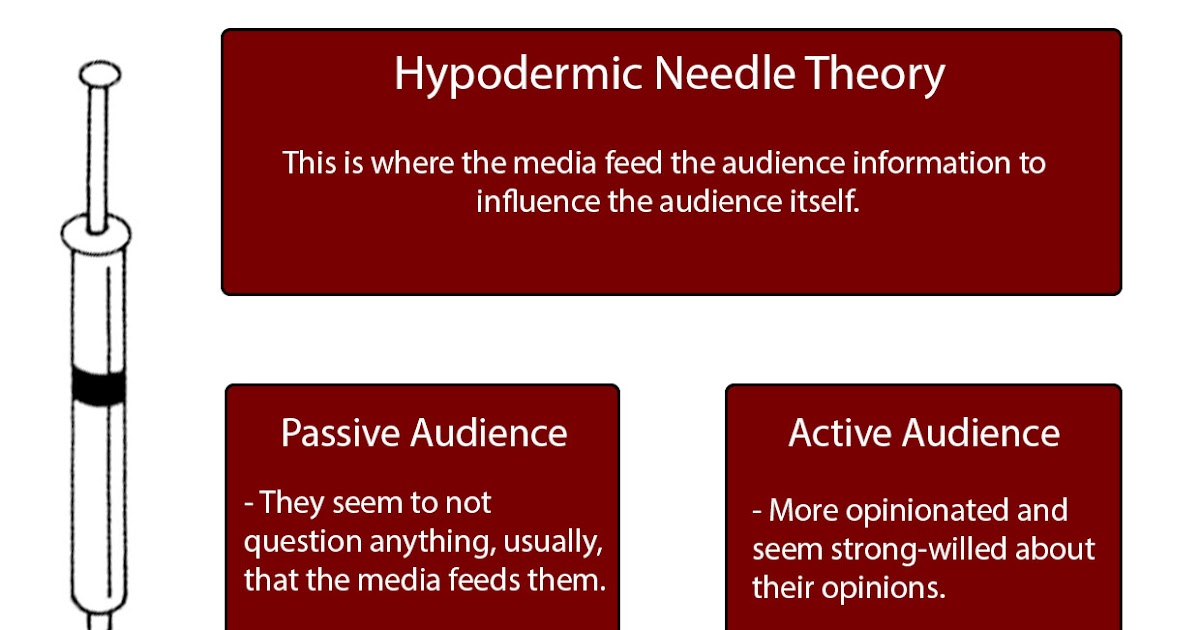 Hypodermic Needle Theory

This is where the media feed the audience information to influence the audience itself.

Passive Audience

- They seem to not question anything, usually, that the media feeds them.

Active Audience

- More opinionated and seem strong-willed about their opinions.